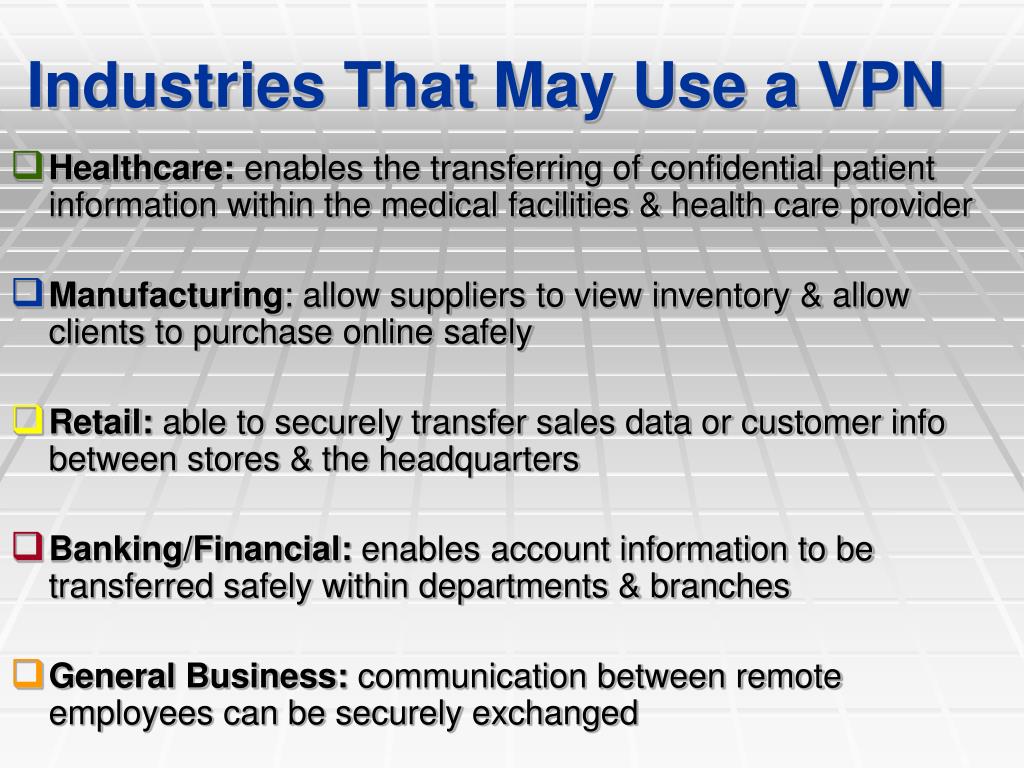 Industries That May Use a VPN

Healthcare: enables the transferring of confidential patient information within the medical facilities & health care provider

Manufacturing: allow suppliers to view inventory & allow clients to purchase online safely

Retail: able to securely transfer sales data or customer info between stores & the headquarters

Banking/Financial: enables account information to be transferred safely within departments & branches

General Business: communication between remote employees can be securely exchanged